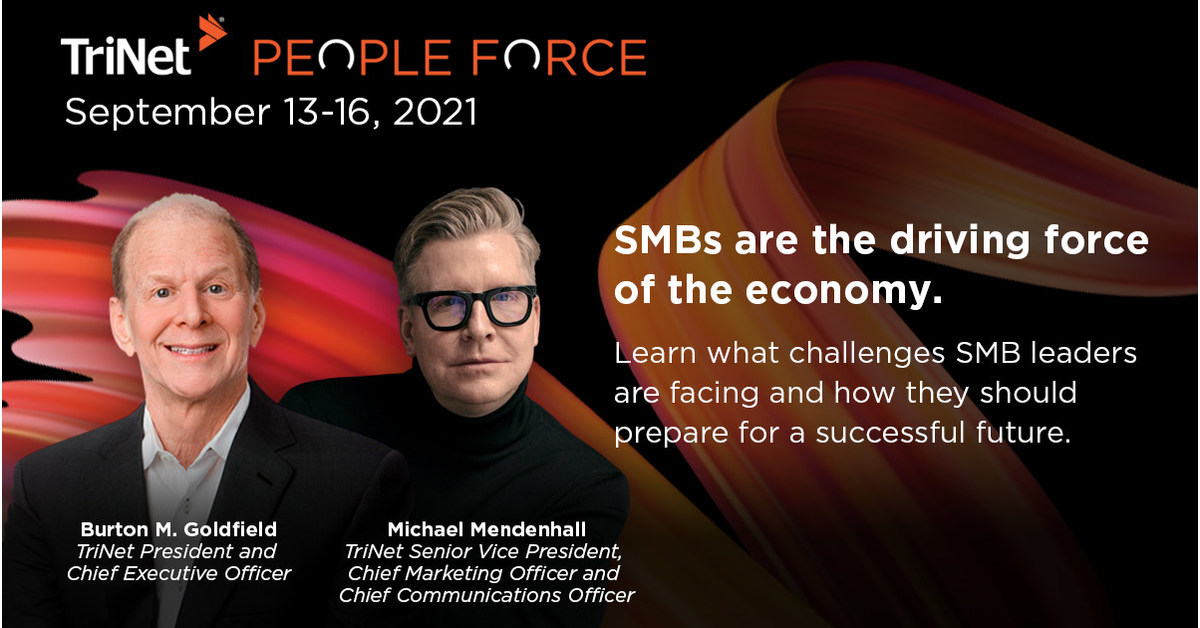 TriNet PEOPLE FORCE
September 13-16, 2021

SMBs are the driving force of the economy.

Learn what challenges SMB leaders are facing and how they should prepare for a successful future.

Burton M. Goldfield
TriNet President and Chief Executive Officer

Michael Mendenhall
TriNet Senior Vice President, Chief Marketing Officer and Chief Communications Officer